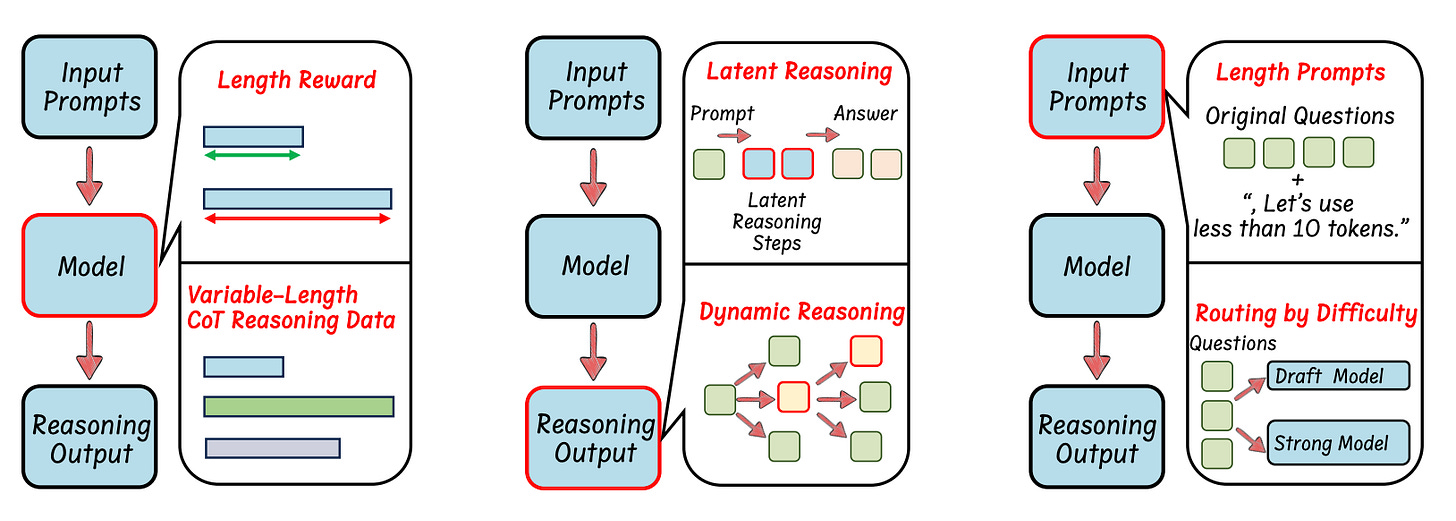 Input Prompts

Model

Reasoning Output

Length Reward

Variable-Length CoT Reasoning Data

Input Prompts

Model

Reasoning Output

Latent Reasoning

Prompt

Answer

Latent Reasoning Steps

Dynamic Reasoning

Input Prompts

Model

Reasoning Output

Length Prompts

Original Questions

+

", Let's use less than 10 tokens."

Routing by Difficulty

Questions

Draft Model

Strong Model